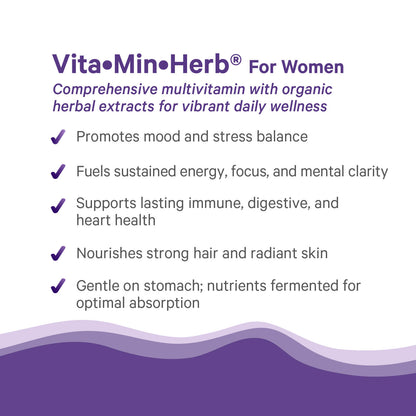 Vita•Min•Herb® For Women
Comprehensive multivitamin with organic herbal extracts for vibrant daily wellness

✓ Promotes mood and stress balance

✓ Fuels sustained energy, focus, and mental clarity

✓ Supports lasting immune, digestive, and heart health

✓ Nourishes strong hair and radiant skin

✓ Gentle on stomach; nutrients fermented for optimal absorption